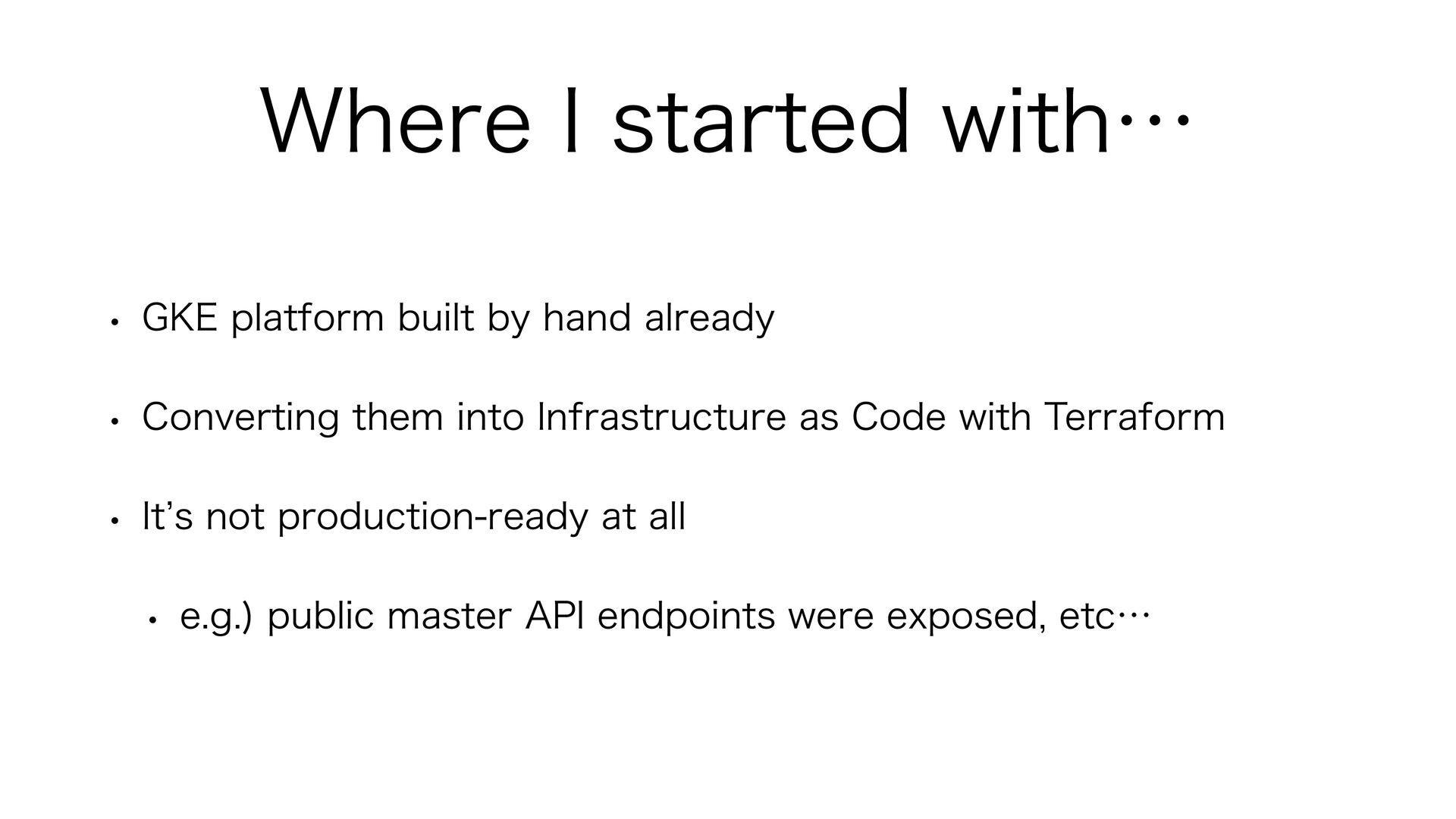 Where I started with…

• GKE platform built by hand already

• Converting them into Infrastructure as Code with Terraform

• It's not production-ready at all

• e.g.) public master API endpoints were exposed, etc…